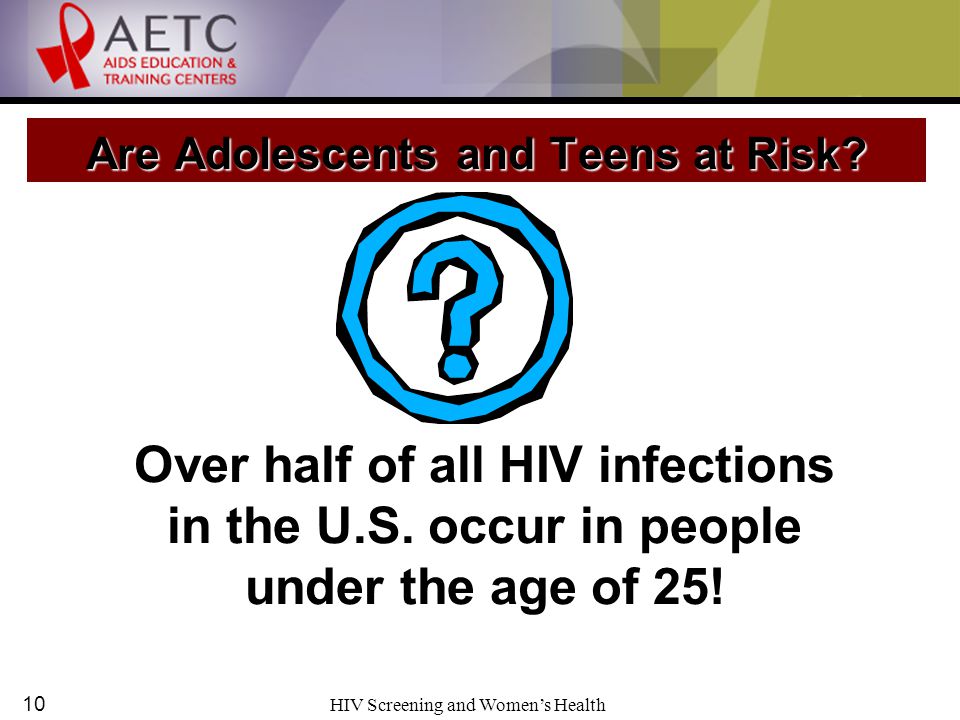 AETC
AIDS EDUCATION & TRAINING CENTERS

Are Adolescents and Teens at Risk?

?

Over half of all HIV infections in the U.S. occur in people under the age of 25!

10

HIV Screening and Women's Health